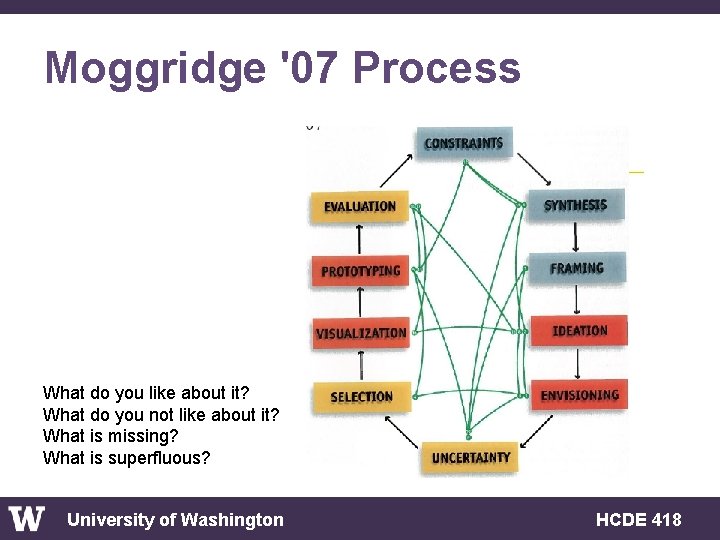 Moggridge '07 Process

CONSTRAINTS

SYNTHESIS

FRAMING

IDEATION

ENVISIONING

UNCERTAINTY

SELECTION

VISUALIZATION

PROTOTYPING

EVALUATION

What do you like about it?
What do you not like about it?
What is missing?
What is superfluous?

W University of Washington

HCDE 418